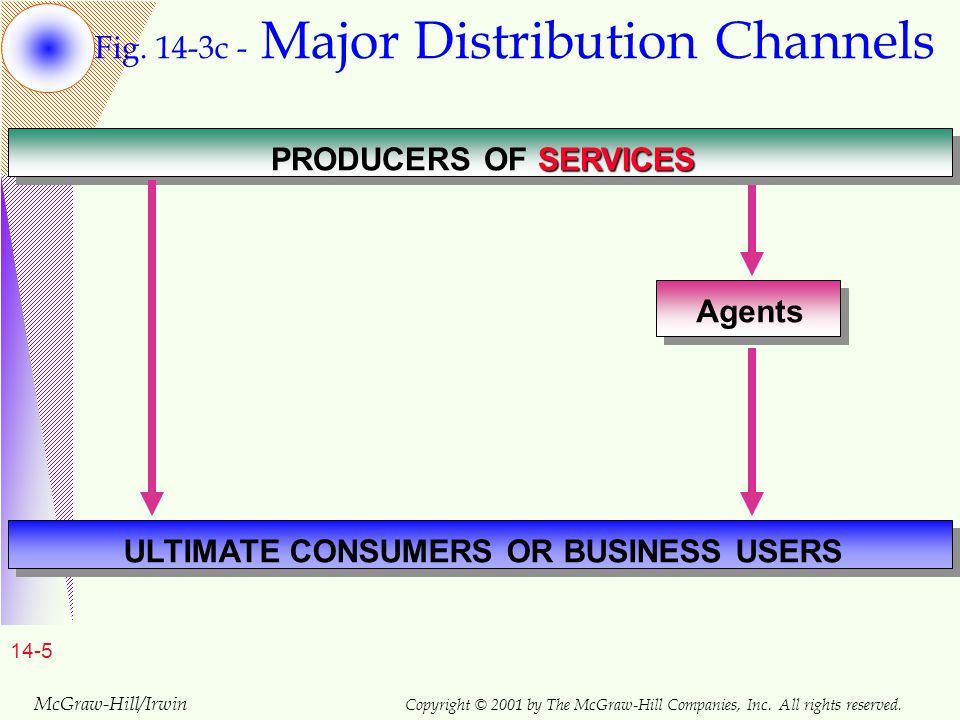 Fig. 14-3c - Major Distribution Channels

PRODUCERS OF SERVICES

Agents

ULTIMATE CONSUMERS OR BUSINESS USERS

14-5

McGraw-Hill/Irwin

Copyright © 2001 by The McGraw-Hill Companies, Inc. All rights reserved.